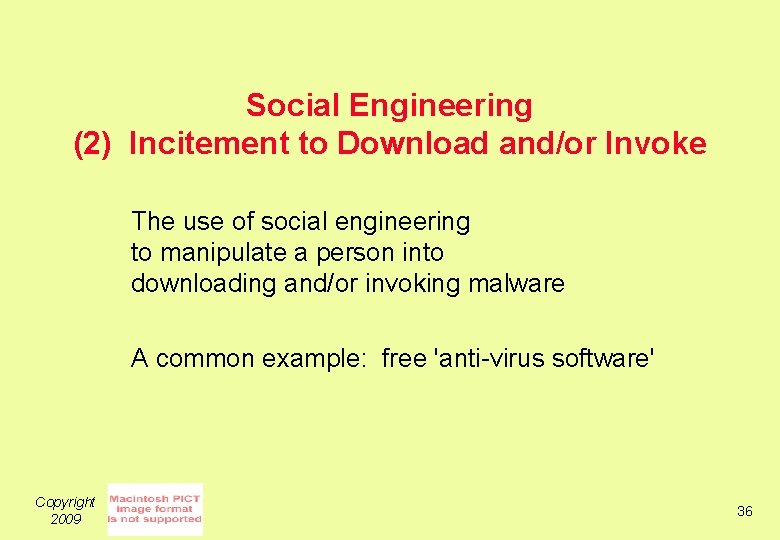 Social Engineering
(2) Incitement to Download and/or Invoke

The use of social engineering to manipulate a person into downloading and/or invoking malware

A common example: free 'anti-virus software'

Copyright 2009

Macintosh PICT image format is not supported

36